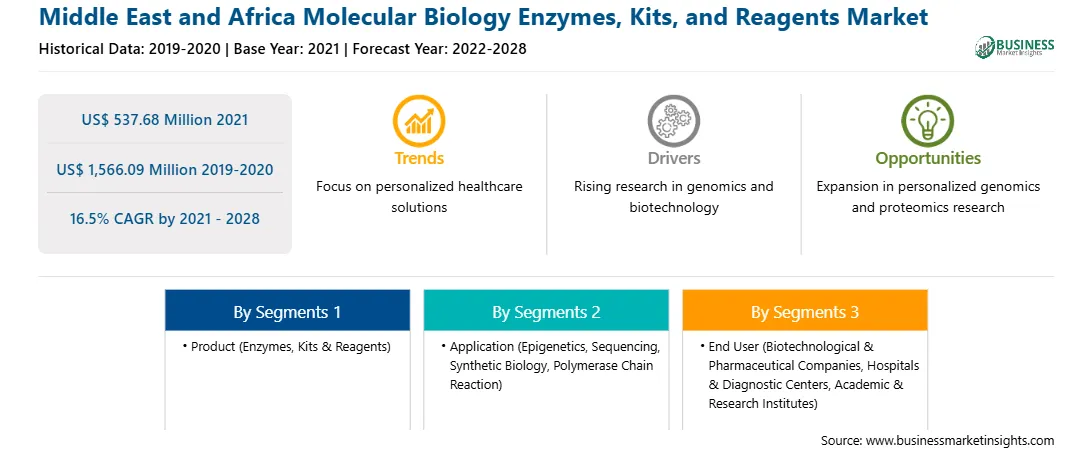 Middle East and Africa Molecular Biology Enzymes, Kits, and Reagents Market
Historical Data: 2019-2020 | Base Year: 2021 | Forecast Year: 2022-2028

BUSINESS Market Insights

US$ 537.68 Million 2021

US$ 1,566.09 Million 2019-2020

16.5% CAGR by 2021 - 2028

Trends
Focus on personalized healthcare solutions

Drivers
Rising research in genomics and biotechnology

Opportunities
Expansion in personalized genomics and proteomics research

By Segments 1
• Product (Enzymes, Kits & Reagents)

By Segments 2
• Application (Epigenetics, Sequencing, Synthetic Biology, Polymerase Chain Reaction)

By Segments 3
• End User (Biotechnological & Pharmaceutical Companies, Hospitals & Diagnostic Centers, Academic & Research Institutes)

Source: www.businessmarketinsights.com